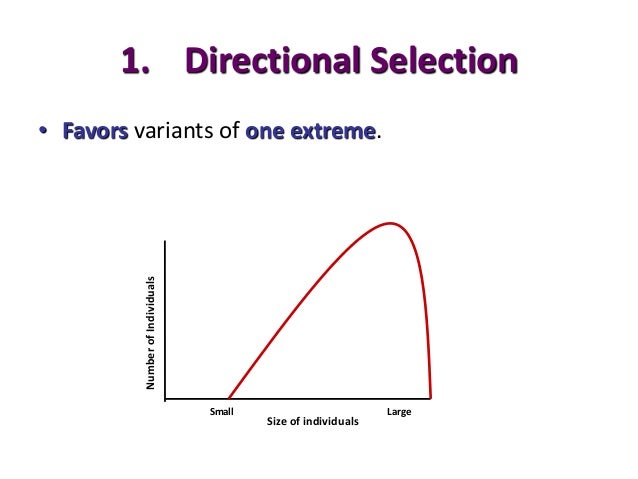 1. Directional Selection

• Favors variants of one extreme.

Number of Individuals

Small

Large

Size of individuals